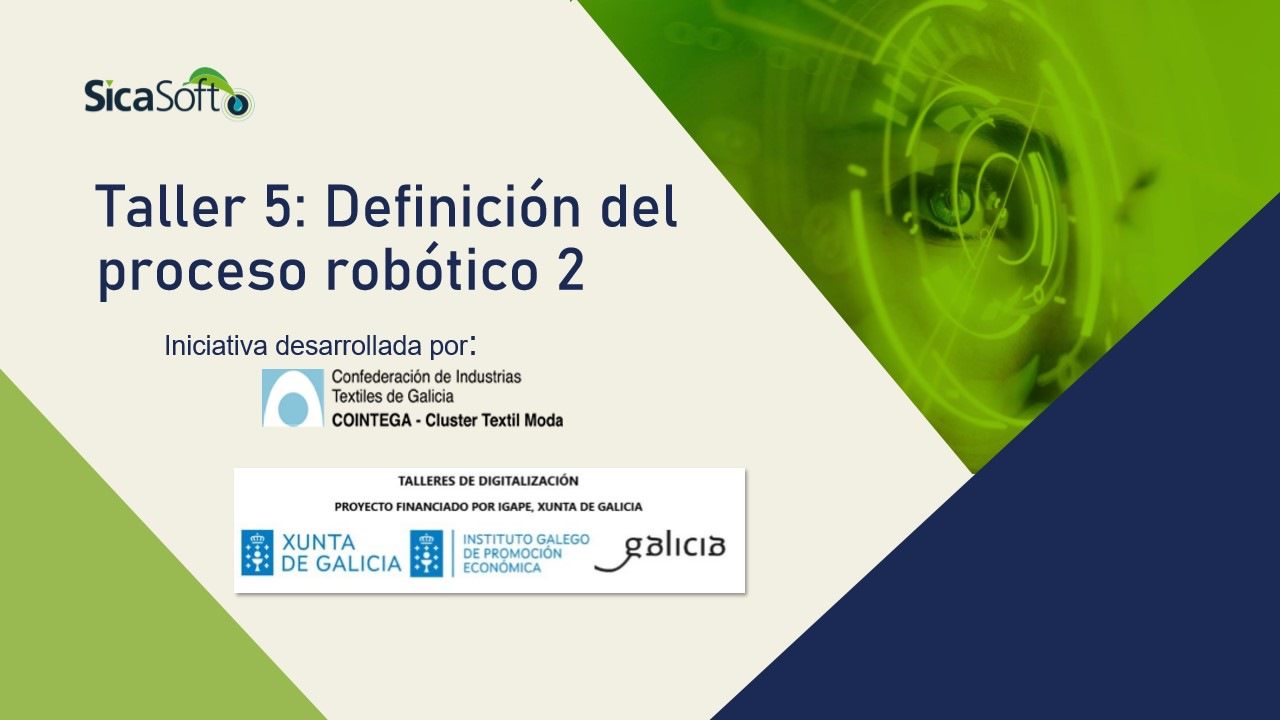 SicaSoft

Taller 5: Definición del proceso robótico 2

Iniciativa desarrollada por:

Confederación de Industrias Textiles de Galicia
COINTEGA - Cluster Textil Moda

TALLERES DE DIGITALIZACIÓN

PROYECTO FINANCIADO POR IGAPE, XUNTA DE GALICIA

XUNTA DE GALICIA

INSTITUTO GALEGO DE PROMOCIÓN ECONÓMICA

galicia